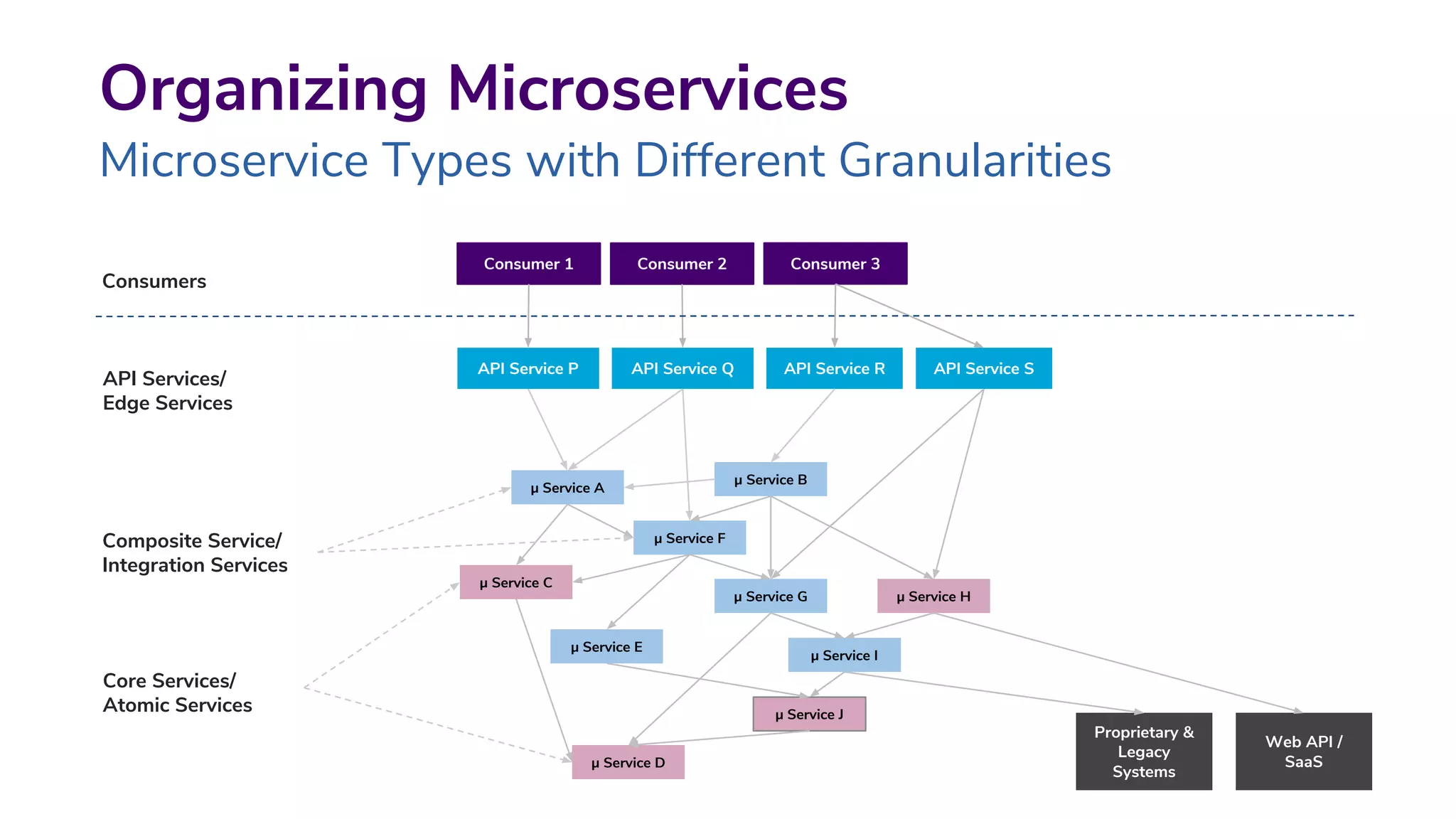 Organizing Microservices

Microservice Types with Different Granularities

Consumers

Consumer 1

Consumer 2

Consumer 3

API Services/
Edge Services

API Service P

API Service Q

API Service R

API Service S

Composite Service/
Integration Services

μ Service A

μ Service B

μ Service F

μ Service C

μ Service G

μ Service H

Core Services/
Atomic Services

μ Service E

μ Service I

μ Service J

μ Service D

Proprietary & Legacy Systems

Web API / SaaS